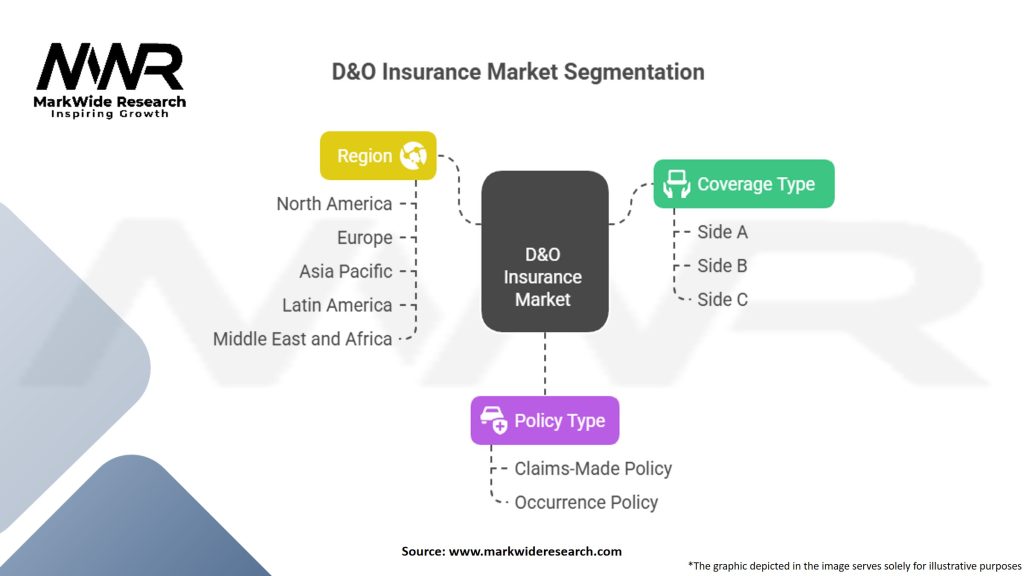 MWR
MarkWide Research
Inspiring Growth

D&O Insurance Market Segmentation

Region
North America
Europe
Asia Pacific
Latin America
Middle East and Africa

D&O Insurance Market

Coverage Type
Side A
Side B
Side C

Policy Type
Claims-Made Policy
Occurrence Policy

Source: www.markwideresearch.com

*The graphic depicted in the image serves solely for illustrative purposes